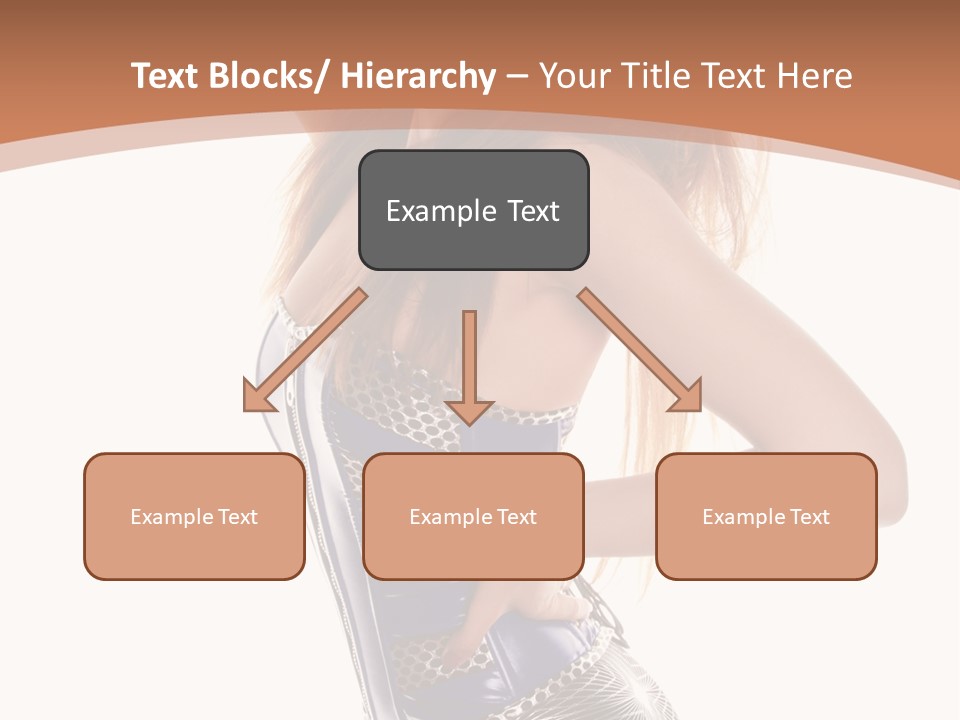 Text Blocks/ Hierarchy – Your Title Text Here

Example Text

Example Text

Example Text

Example Text